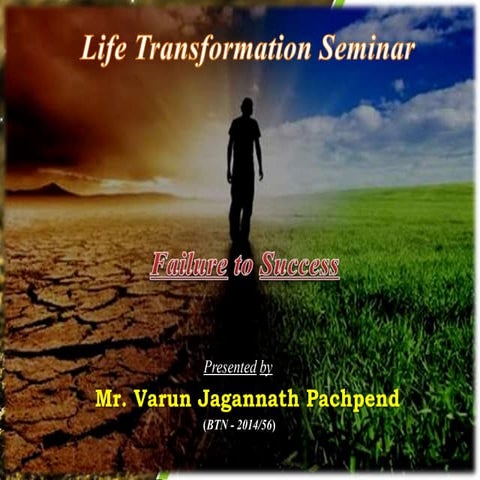 Life Transformation Seminar

Failure to Success

Presented by

Mr. Varun Jagannath Pachpend

(BTN - 2014/56)